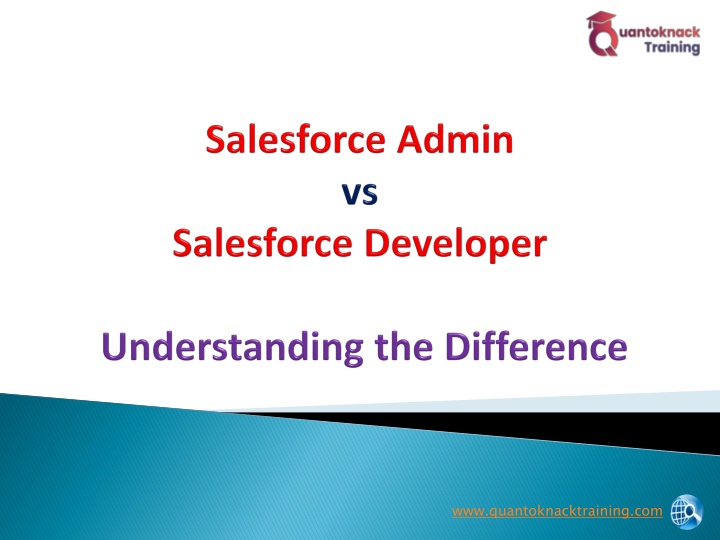 Quantoknack Training

Salesforce Admin
vs
Salesforce Developer

Understanding the Difference

www.quantoknacktraining.com